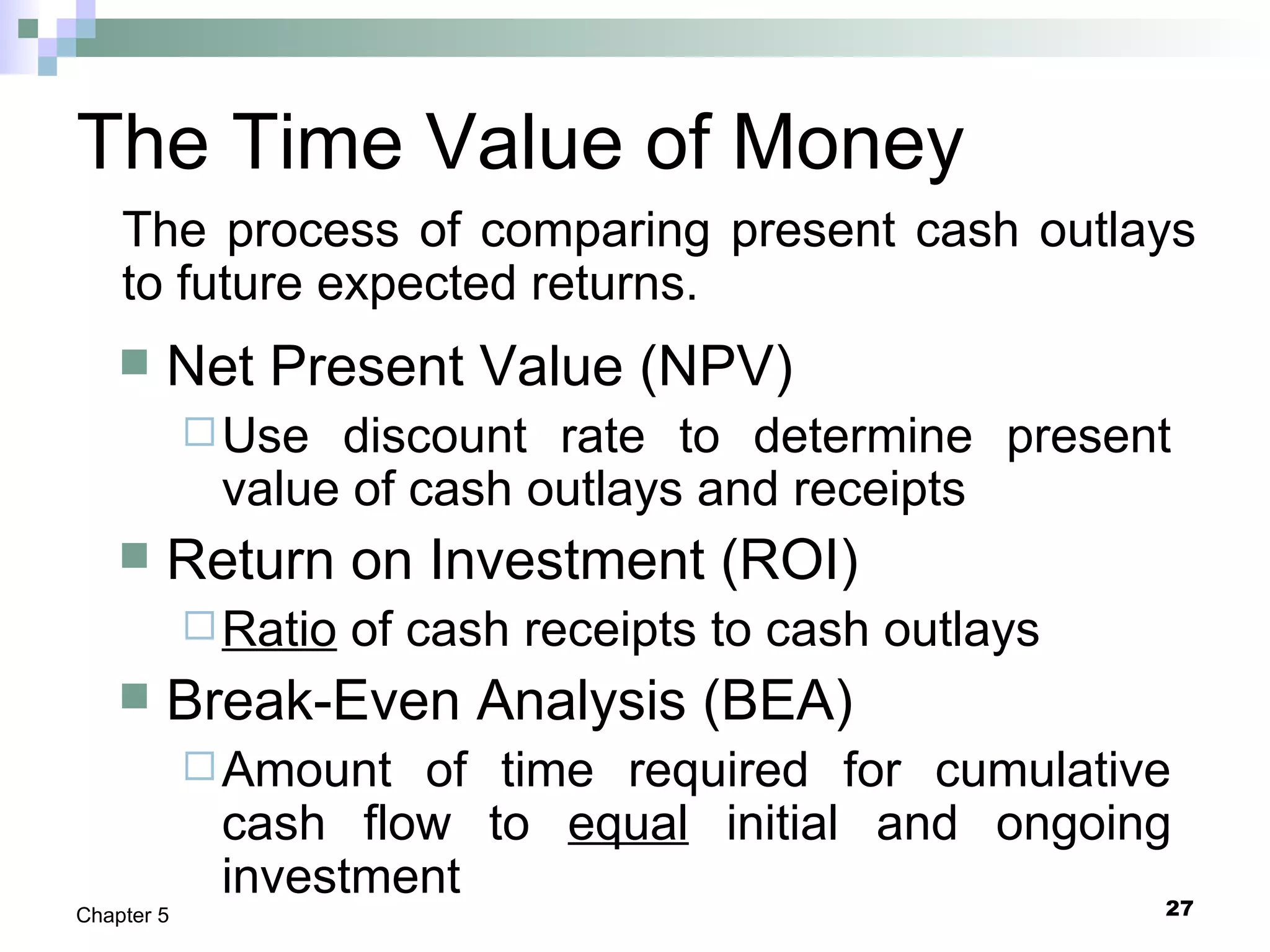 The Time Value of Money

The process of comparing present cash outlays to future expected returns.

Net Present Value (NPV)

Use discount rate to determine present value of cash outlays and receipts

Return on Investment (ROI)

Ratio of cash receipts to cash outlays

Break-Even Analysis (BEA)

Amount of time required for cumulative cash flow to equal initial and ongoing investment

Chapter 5

27